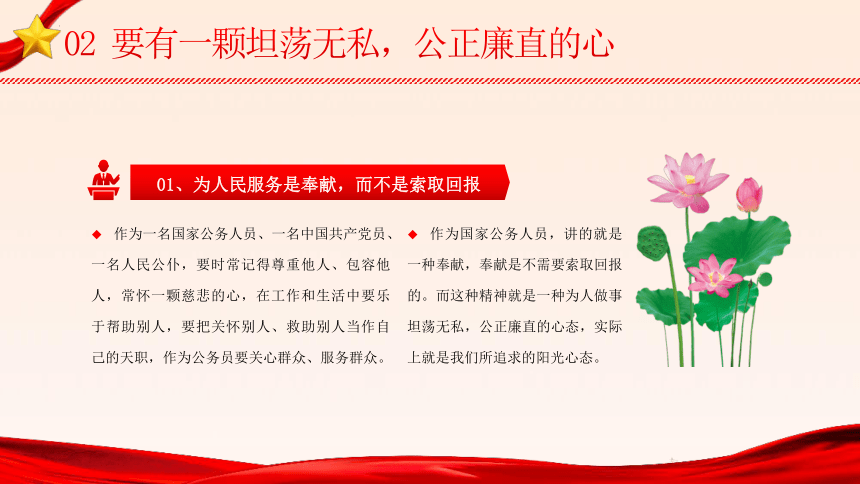 02 要有一颗坦荡无私，公正廉直的心

01、为人民服务是奉献，而不是索取回报

◆ 作为一名国家公务人员、一名中国共产党员、一名人民公仆，要时常记得尊重他人、包容他人，常怀一颗慈悲的心，在工作和生活中要乐于帮助别人，要把关怀别人、救助别人当作自己的天职，作为公务员要关心群众、服务群众。

◆ 作为国家公务人员，讲的就是一种奉献，奉献是不需要索取回报的。而这种精神就是一种为人做事坦荡无私，公正廉直的心态，实际上就是我们所追求的阳光心态。